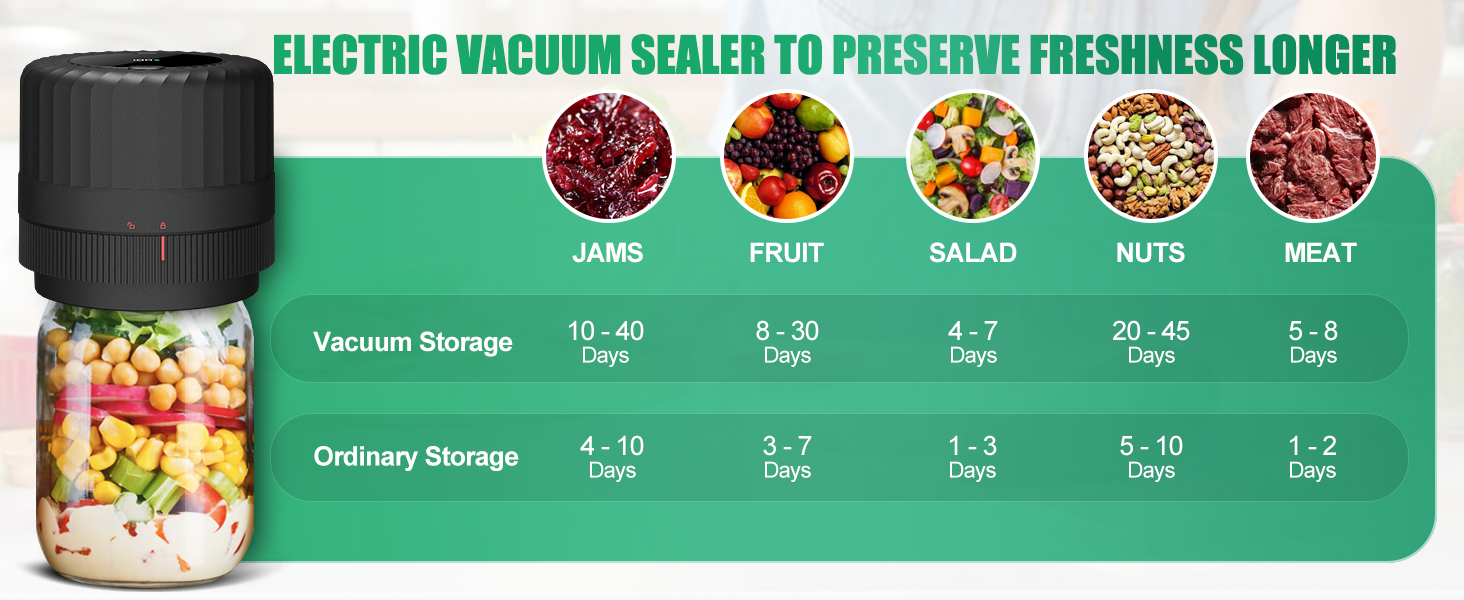 ELECTRIC VACUUM SEALER TO PRESERVE FRESHNESS LONGER

| | JAMS | FRUIT | SALAD | NUTS | MEAT |
|---|---|---|---|---|---|
| Vacuum Storage | 10 - 40 Days | 8 - 30 Days | 4 - 7 Days | 20 - 45 Days | 5 - 8 Days |
| Ordinary Storage | 4 - 10 Days | 3 - 7 Days | 1 - 3 Days | 5 - 10 Days | 1 - 2 Days |